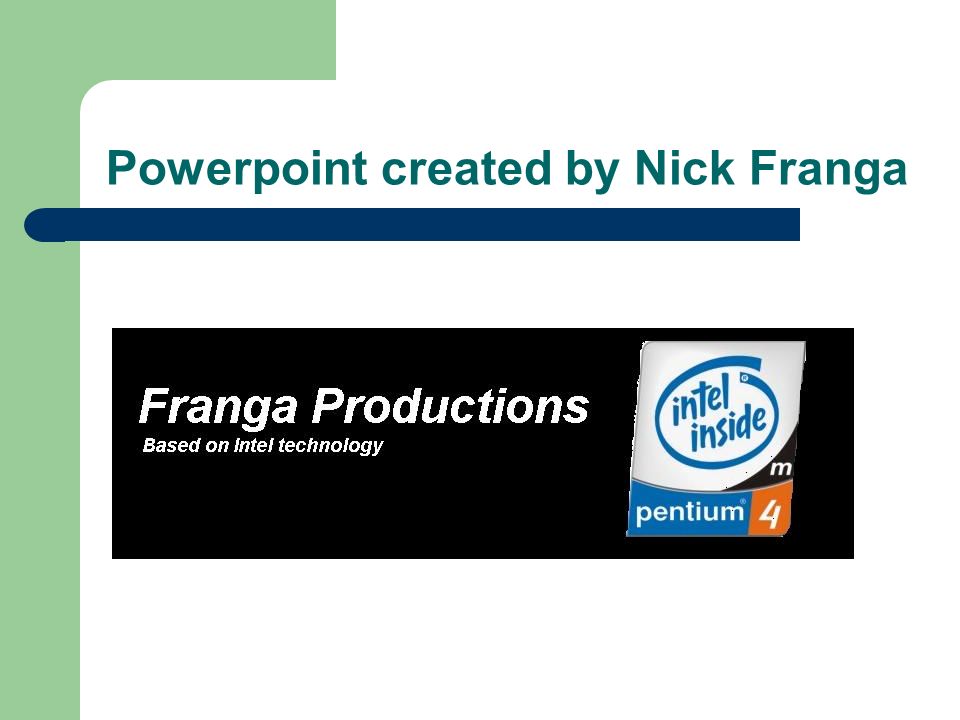 Powerpoint created by Nick Franga

Franga Productions
Based on Intel technology

intel inside
m
pentium 4